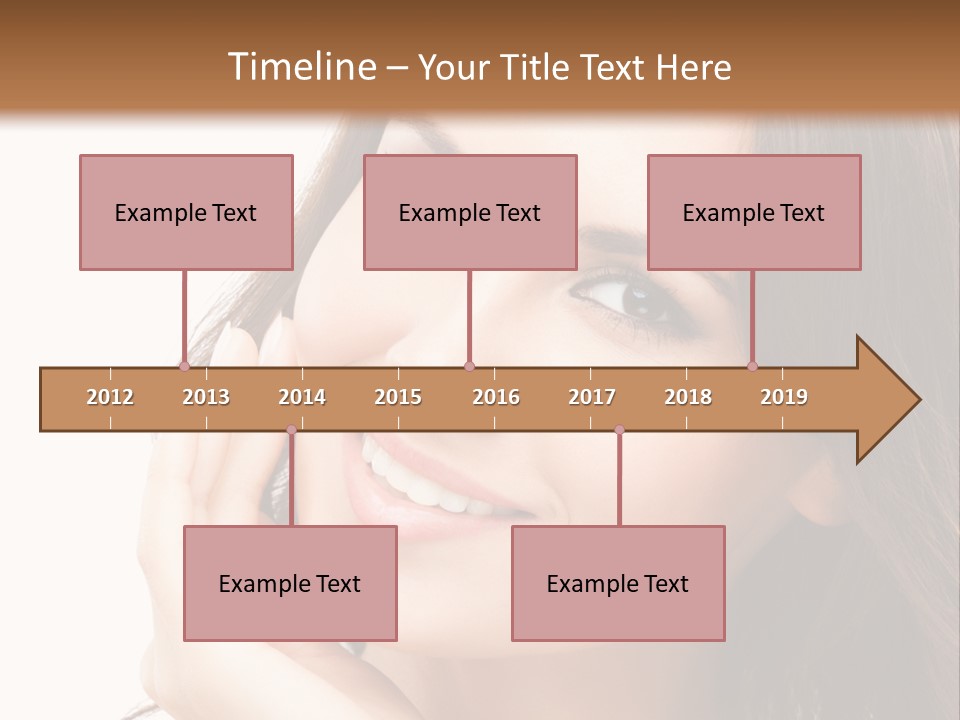 Timeline – Your Title Text Here

Example Text

Example Text

Example Text

2012 2013 2014 2015 2016 2017 2018 2019

Example Text

Example Text